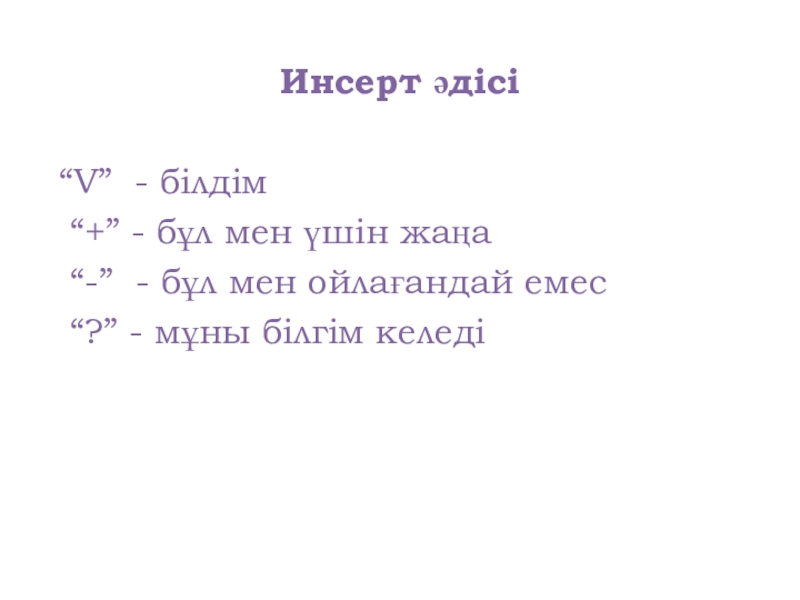 Инсерт әдісі

“V” - білдім

“+” - бұл мен үшін жаңа

“-” - бұл мен ойлағандай емес

“?” - мұны білгім келеді